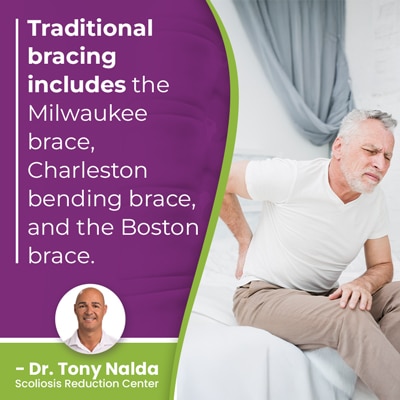 Traditional bracing includes the Milwaukee brace, Charleston bending brace, and the Boston brace.

– Dr. Tony Nalda
Scoliosis Reduction Center